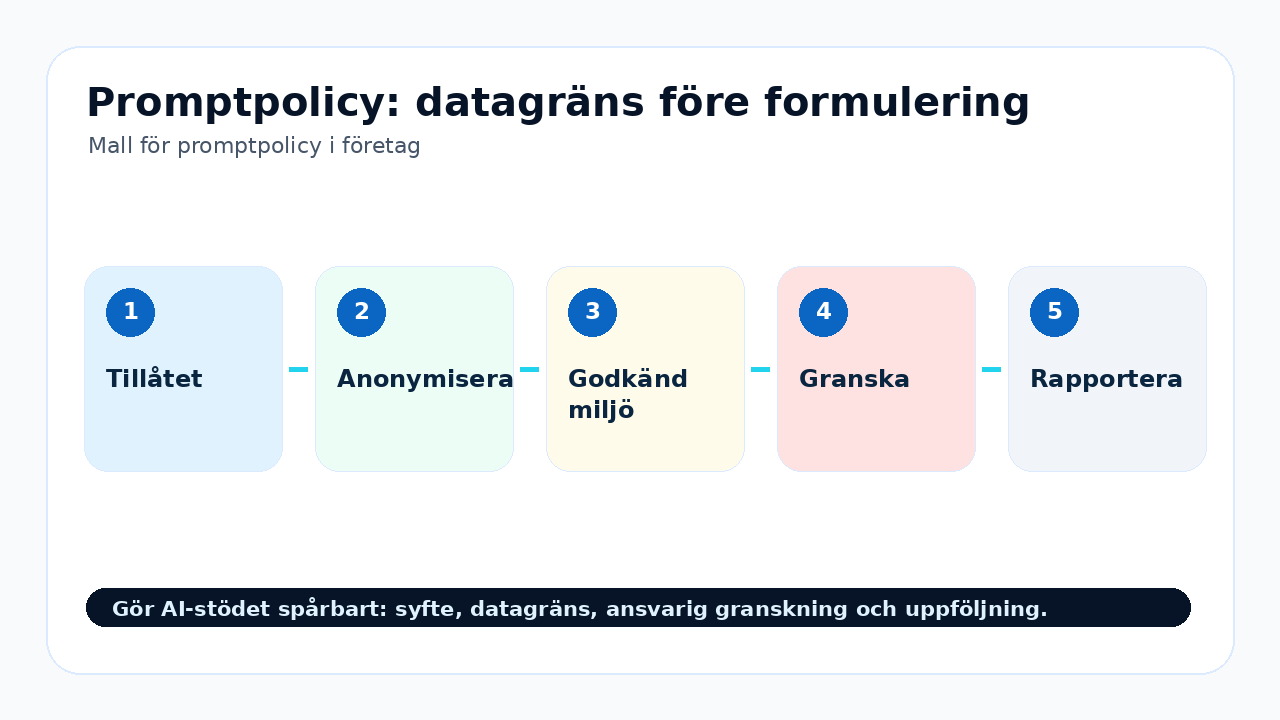 Promptpolicy: datagräns före formulering

Mall för promptpolicy i företag

1
Tillåtet

2
Anonymisera

3
Godkänd miljö

4
Granska

5
Rapportera

Gör AI-stödet spårbart: syfte, datagräns, ansvarig granskning och uppföljning.